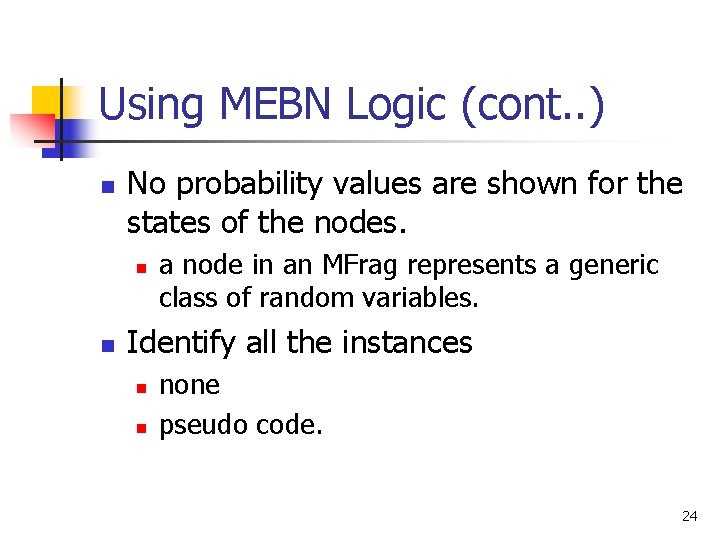 Using MEBN Logic (cont..)

No probability values are shown for the states of the nodes.

a node in an MFrag represents a generic class of random variables.

Identify all the instances

none

pseudo code.

24